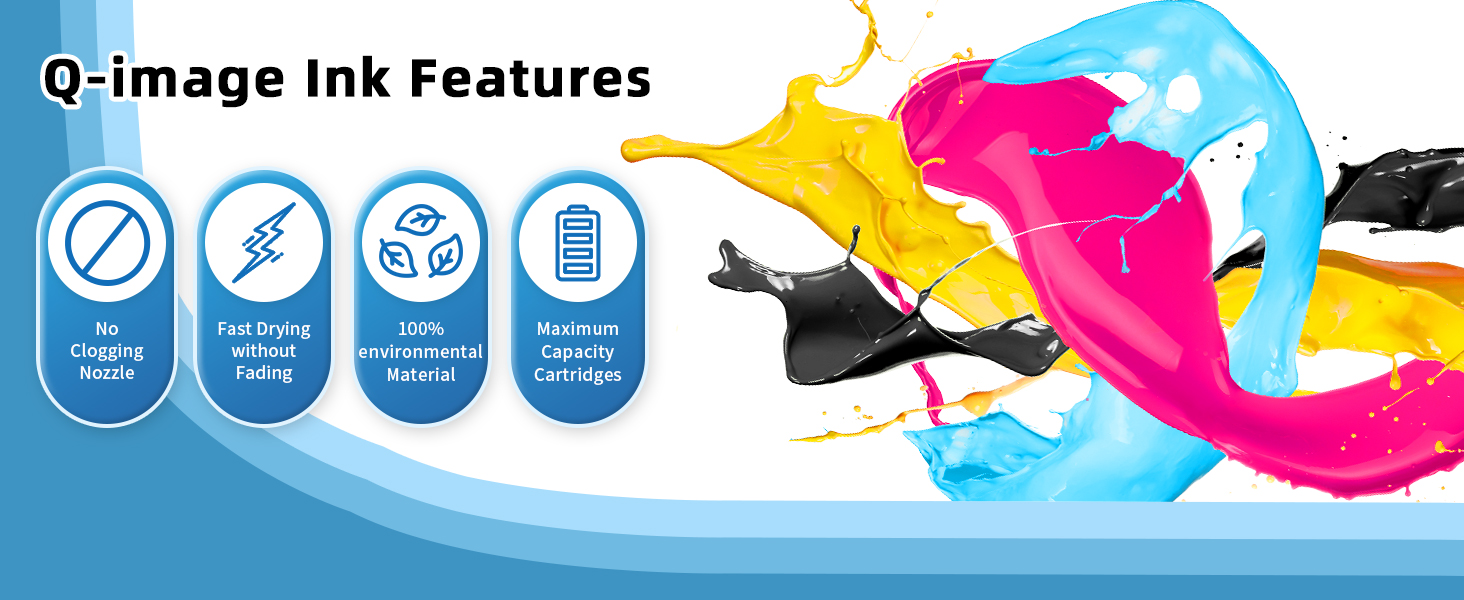 Q-image Ink Features

No Clogging Nozzle

Fast Drying without Fading

100% environmental Material

Maximum Capacity Cartridges